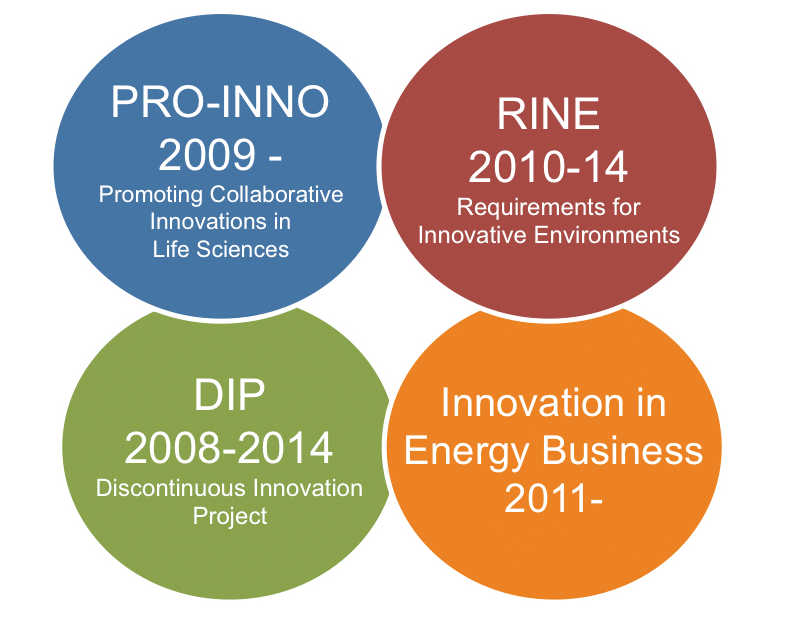 PRO-INNO
2009 -
Promoting Collaborative Innovations in Life Sciences

RINE
2010-14
Requirements for Innovative Environments

DIP
2008-2014
Discontinuous Innovation Project

Innovation in Energy Business 2011-